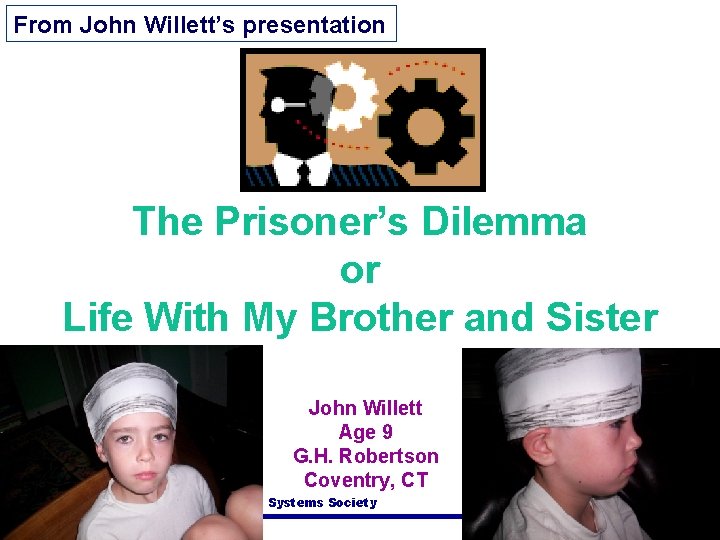 From John Willett's presentation

The Prisoner's Dilemma
or
Life With My Brother and Sister

John Willett
Age 9
G.H. Robertson
Coventry, CT

Systems Society